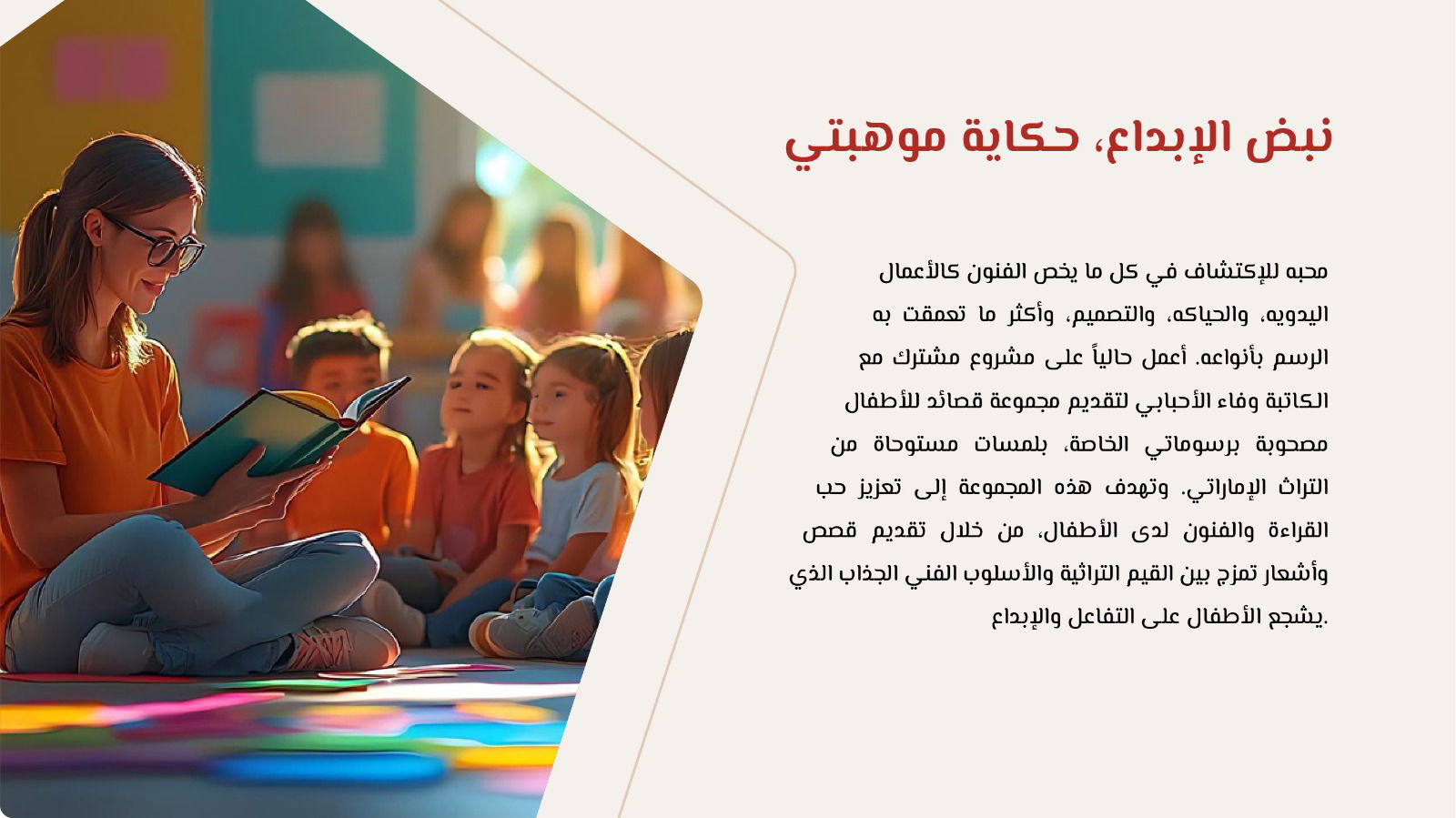 نبض الإبداع، حكاية موهبتي

محبه للإكتشاف في كل ما يخص الفنون كالأعمال اليدويه، والحياكه، والتصميم، وأكثر ما تعمقت به الرسم بأنواعه. أعمل حالياً على مشروع مشترك مع الكاتبة وفاء الأحبابي لتقديم مجموعة قصائد للأطفال مصحوبة برسوماتي الخاصة، بلمسات مستوحاة من التراث الإماراتي. وتهدف هذه المجموعة إلى تعزيز حب القراءة والفنون لدى الأطفال، من خلال تقديم قصص وأشعار تمزج بين القيم التراثية والأسلوب الفني الجذاب الذي يشجع الأطفال على التفاعل والإبداع.